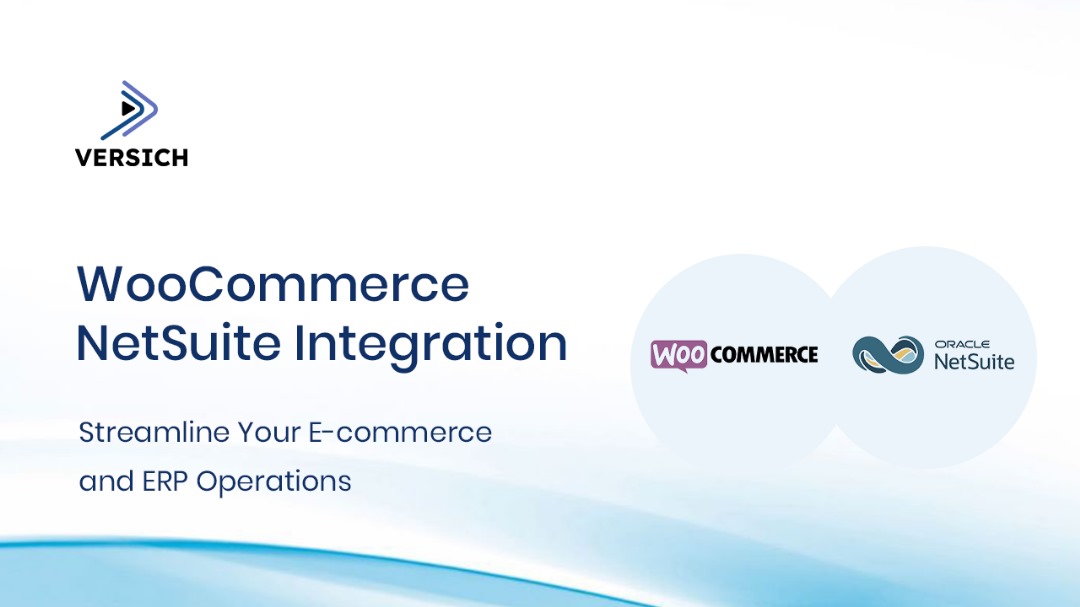 VERSICH

WooCommerce NetSuite Integration

Streamline Your E-commerce and ERP Operations

WOO COMMERCE

ORACLE NetSuite